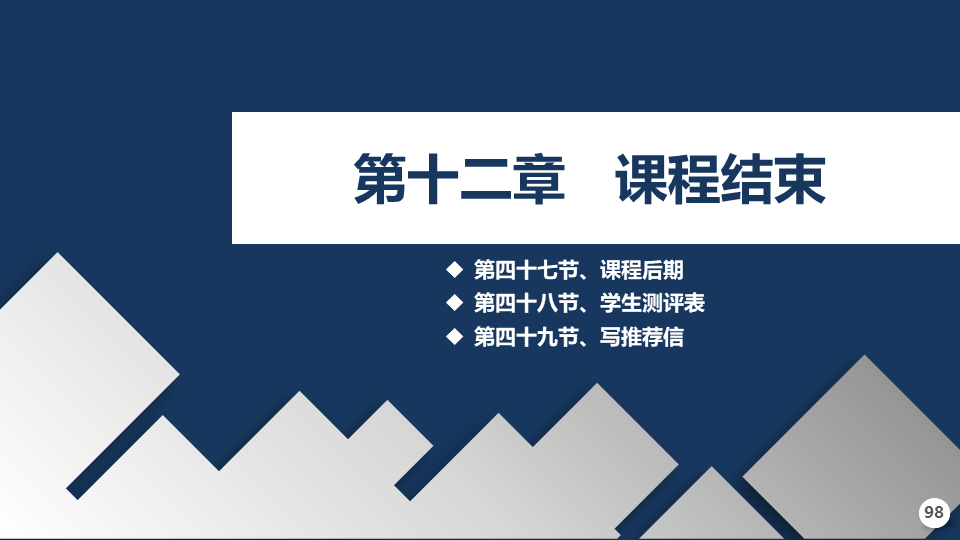 第十二章　课程结束

◆ 第四十七节、课程后期
◆ 第四十八节、学生测评表
◆ 第四十九节、写推荐信

98